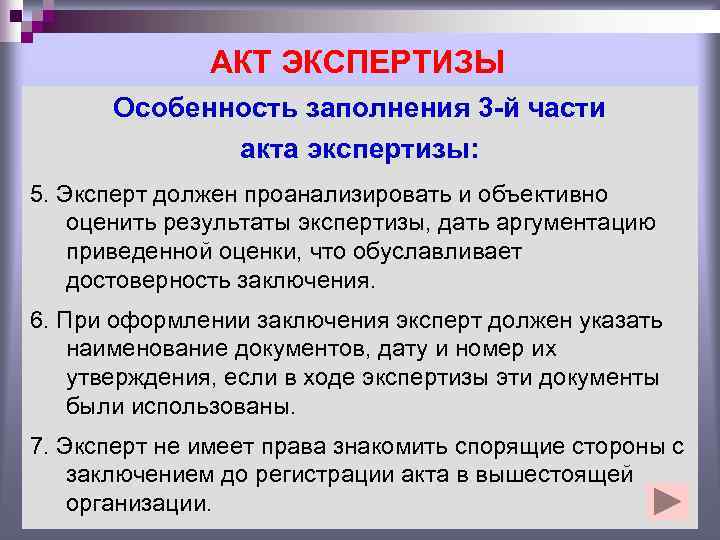 АКТ ЭКСПЕРТИЗЫ

Особенность заполнения 3-й части акта экспертизы:

5. Эксперт должен проанализировать и объективно оценить результаты экспертизы, дать аргументацию приведенной оценки, что обуславливает достоверность заключения.

6. При оформлении заключения эксперт должен указать наименование документов, дату и номер их утверждения, если в ходе экспертизы эти документы были использованы.

7. Эксперт не имеет права знакомить спорящие стороны с заключением до регистрации акта в вышестоящей организации.